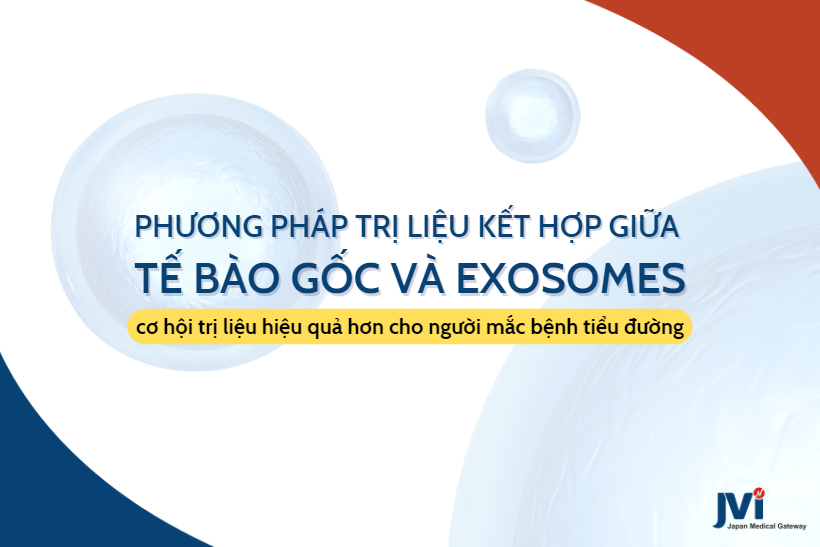 PHƯƠNG PHÁP TRỊ LIỆU KẾT HỢP GIỮA
TẾ BÀO GỐC VÀ EXOSOMES

cơ hội trị liệu hiệu quả hơn cho người mắc bệnh tiểu đường

JVI
Japan Medical Gateway